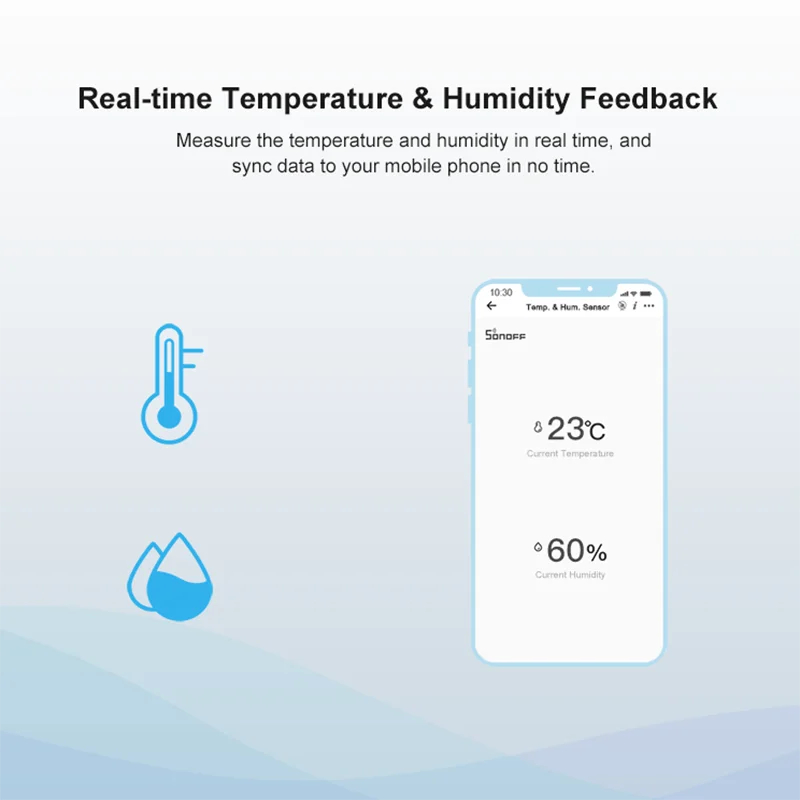 Real-time Temperature & Humidity Feedback

Measure the temperature and humidity in real time, and sync data to your mobile phone in no time.

10:30

Temp. & Hum. Sensor

SONOFF

23℃

Current Temperature

60%

Current Humidity